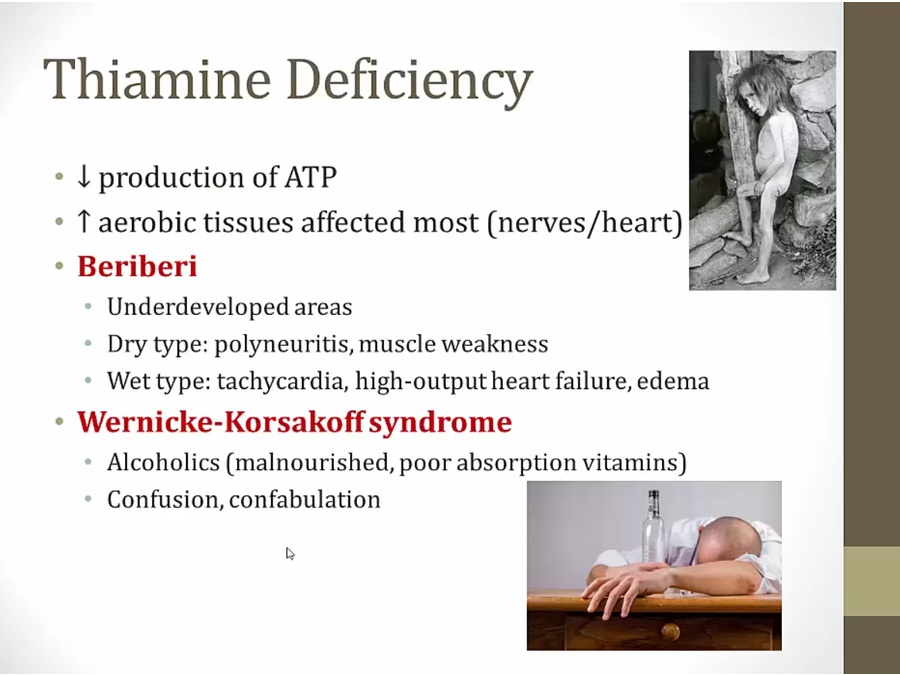 Thiamine Deficiency

• ↓ production of ATP
• ↑ aerobic tissues affected most (nerves/heart)
• Beriberi
  • Underdeveloped areas
  • Dry type: polyneuritis, muscle weakness
  • Wet type: tachycardia, high-output heart failure, edema
• Wernicke-Korsakoff syndrome
  • Alcoholics (malnourished, poor absorption vitamins)
  • Confusion, confabulation